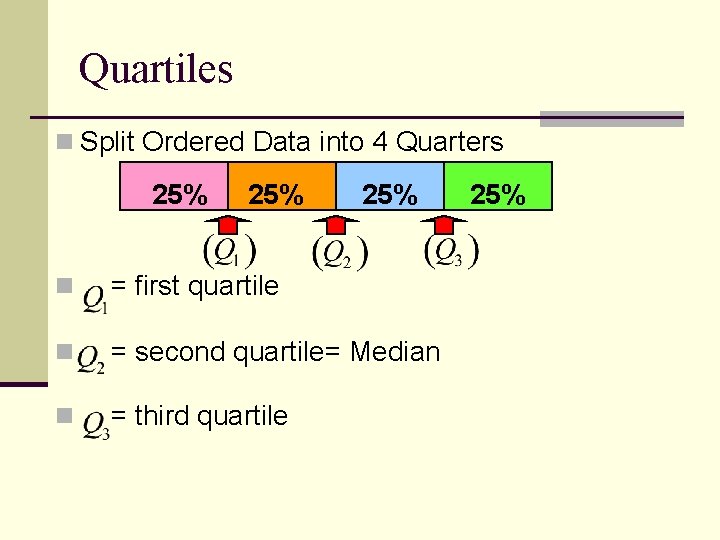 Quartiles

Split Ordered Data into 4 Quarters

25% 25% 25% 25%

$(Q_1)$ $(Q_2)$ $(Q_3)$

$Q_1$ = first quartile

$Q_2$ = second quartile= Median

$Q_3$ = third quartile